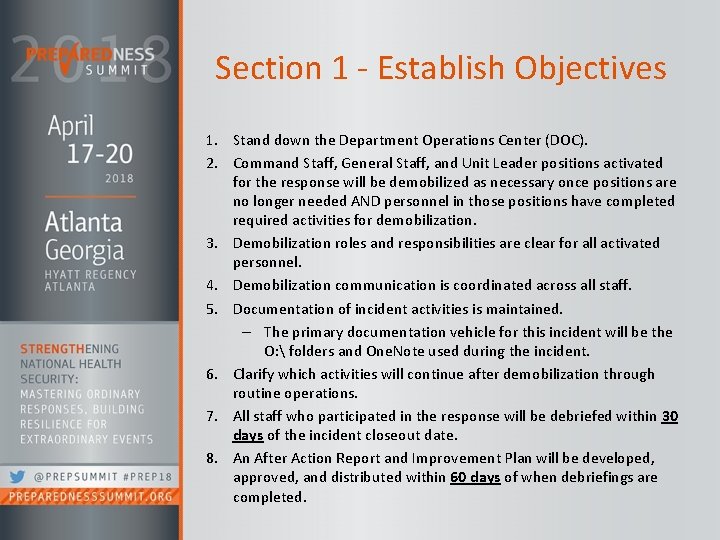 2018
PREPAREDNESS SUMMIT

April
17-20
2018

Atlanta
Georgia
HYATT REGENCY ATLANTA

STRENGTHENING NATIONAL HEALTH SECURITY: MASTERING ORDINARY RESPONSES, BUILDING RESILIENCE FOR EXTRAORDINARY EVENTS

@PREPSUMMIT #PREP18
PREPAREDNESSSUMMIT.ORG

Section 1 - Establish Objectives

1. Stand down the Department Operations Center (DOC).
2. Command Staff, General Staff, and Unit Leader positions activated for the response will be demobilized as necessary once positions are no longer needed AND personnel in those positions have completed required activities for demobilization.
3. Demobilization roles and responsibilities are clear for all activated personnel.
4. Demobilization communication is coordinated across all staff.
5. Documentation of incident activities is maintained.
– The primary documentation vehicle for this incident will be the O:\ folders and OneNote used during the incident.
6. Clarify which activities will continue after demobilization through routine operations.
7. All staff who participated in the response will be debriefed within 30 days of the incident closeout date.
8. An After Action Report and Improvement Plan will be developed, approved, and distributed within 60 days of when debriefings are completed.